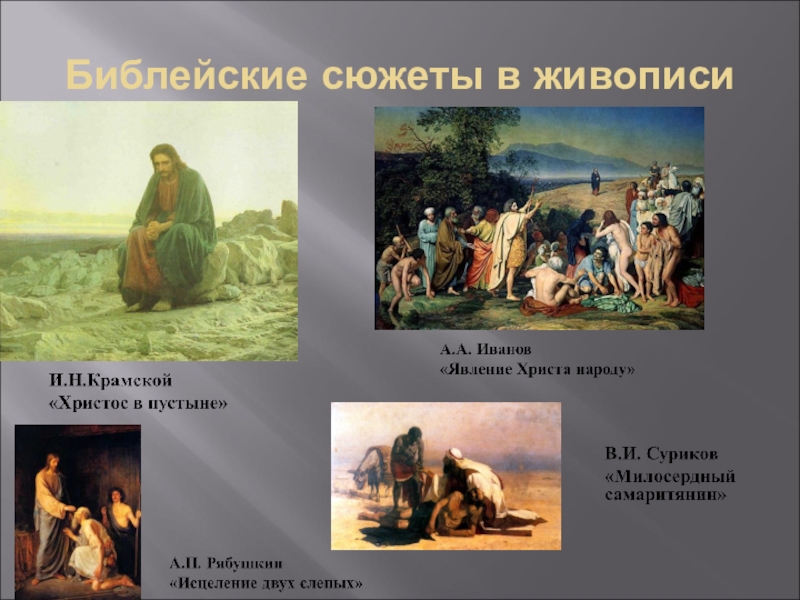 Библейские сюжеты в живописи

А.А. Иванов
«Явление Христа народу»

И.Н.Крамской
«Христос в пустыне»

В.И. Суриков
«Милосердный самаритянин»

А.П. Рябушкин
«Исцеление двух слепых»